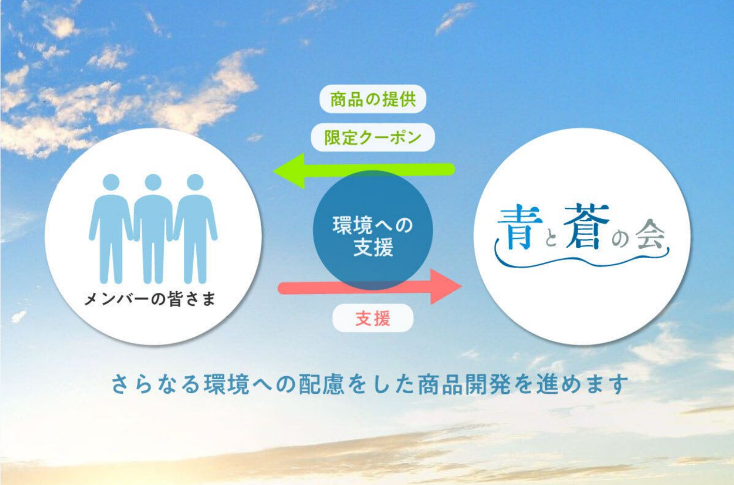 商品の提供

限定クーポン

メンバーの皆さま

環境への支援

青と蒼の会

支援

さらなる環境への配慮をした商品開発を進めます